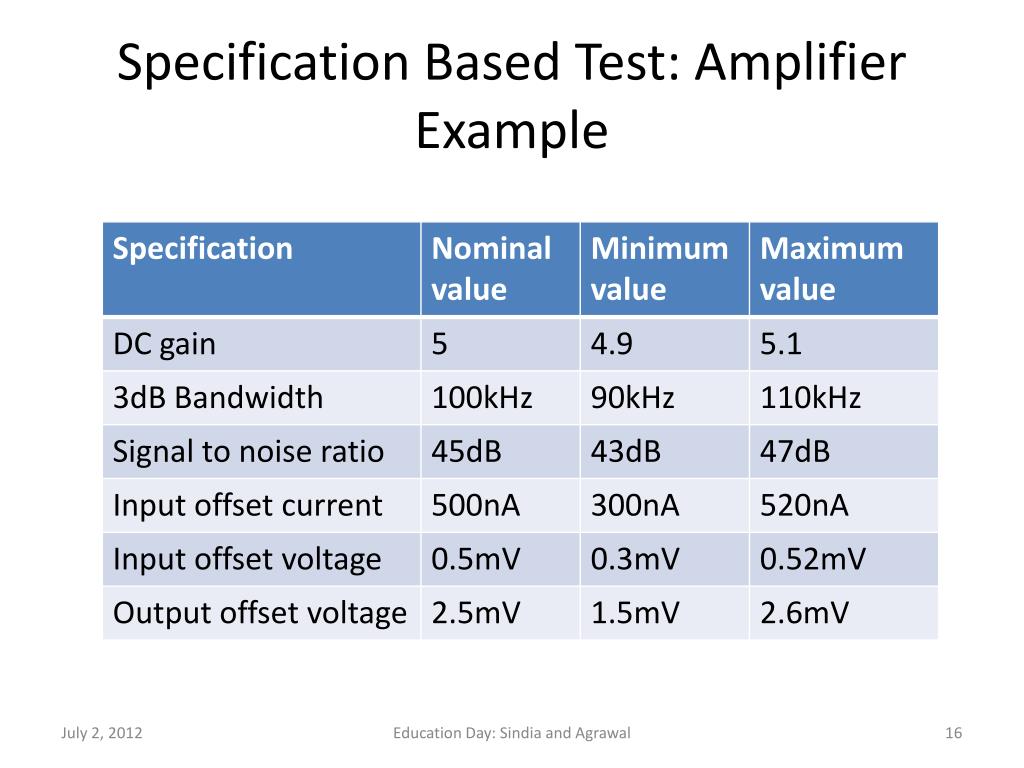 Specification Based Test: Amplifier Example

| Specification | Nominal value | Minimum value | Maximum value |
|---|---|---|---|
| DC gain | 5 | 4.9 | 5.1 |
| 3dB Bandwidth | 100kHz | 90kHz | 110kHz |
| Signal to noise ratio | 45dB | 43dB | 47dB |
| Input offset current | 500nA | 300nA | 520nA |
| Input offset voltage | 0.5mV | 0.3mV | 0.52mV |
| Output offset voltage | 2.5mV | 1.5mV | 2.6mV |

July 2, 2012

Education Day: Sindia and Agrawal

16